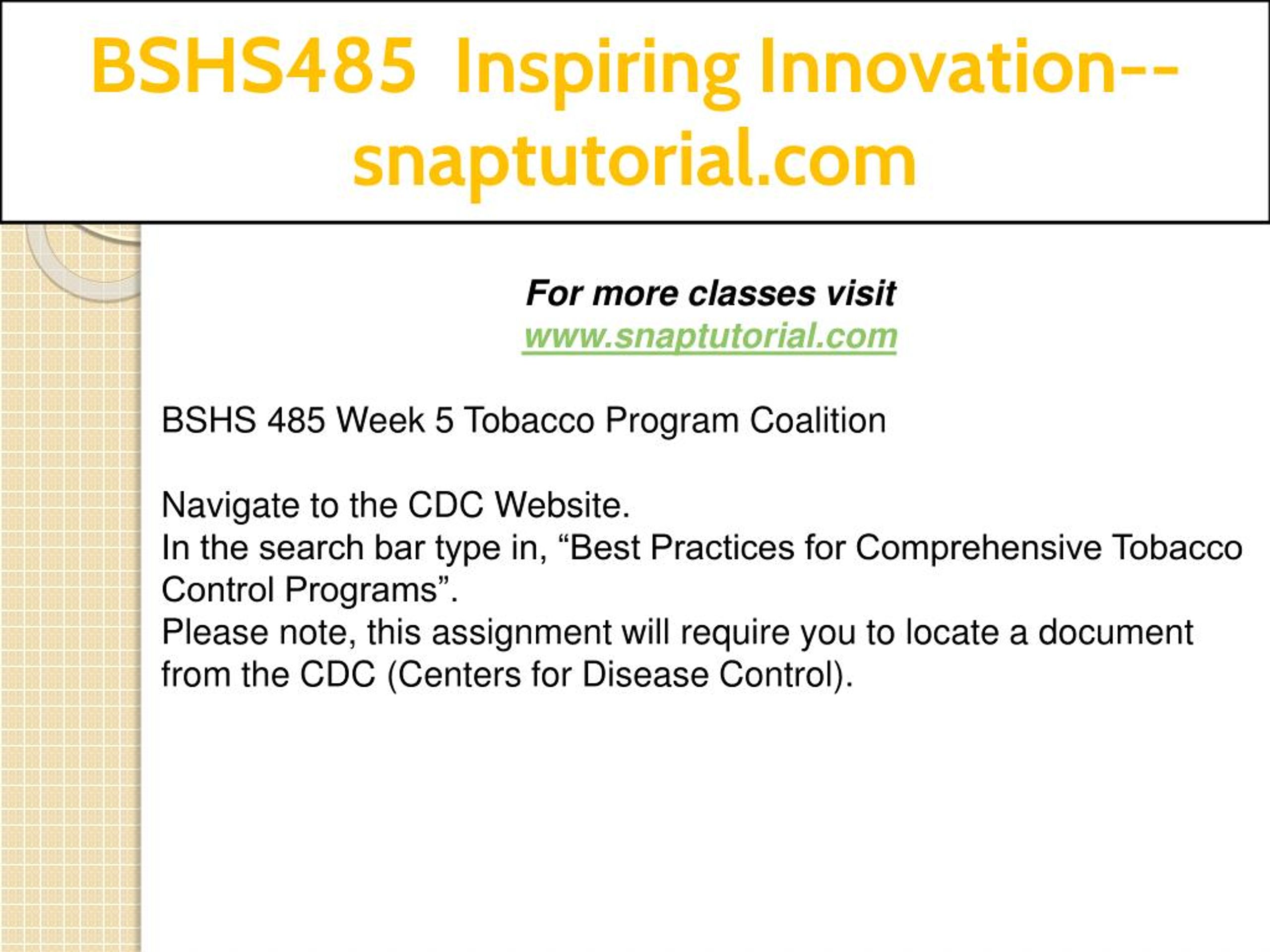 BSHS485 Inspiring Innovation--snaptutorial.com

For more classes visit
www.snaptutorial.com

BSHS 485 Week 5 Tobacco Program Coalition

Navigate to the CDC Website.
In the search bar type in, “Best Practices for Comprehensive Tobacco Control Programs”.
Please note, this assignment will require you to locate a document from the CDC (Centers for Disease Control).